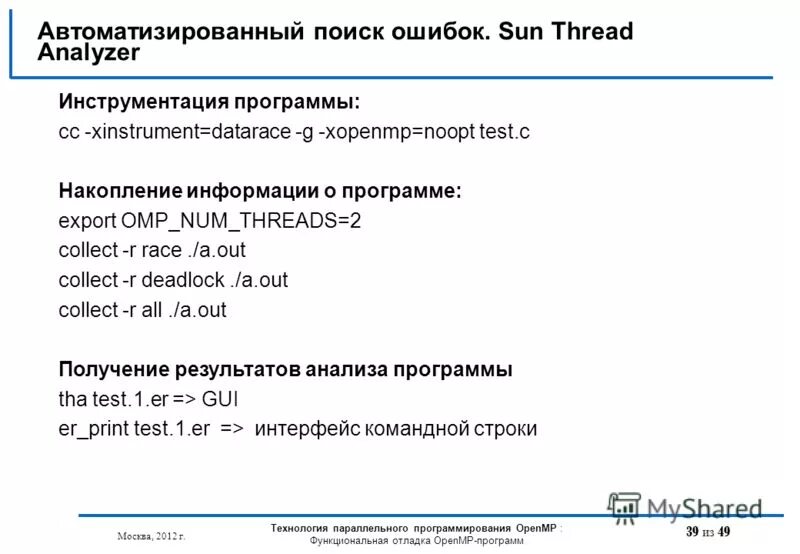 Автоматизированный поиск ошибок. Sun Thread Analyzer

Инструментация программы:
cc -xinstrument=datarace -g -xopenmp=noopt test.c

Накопление информации о программе:
export OMP_NUM_THREADS=2
collect -r race ./a.out
collect -r deadlock ./a.out
collect -r all ./a.out

Получение результатов анализа программы
tha test.1.er => GUI
er_print test.1.er => интерфейс командной строки

MyShared

Москва, 2012 г.

Технология параллельного программирования OpenMP : Функциональная отладка OpenMP-программ

39 из 49